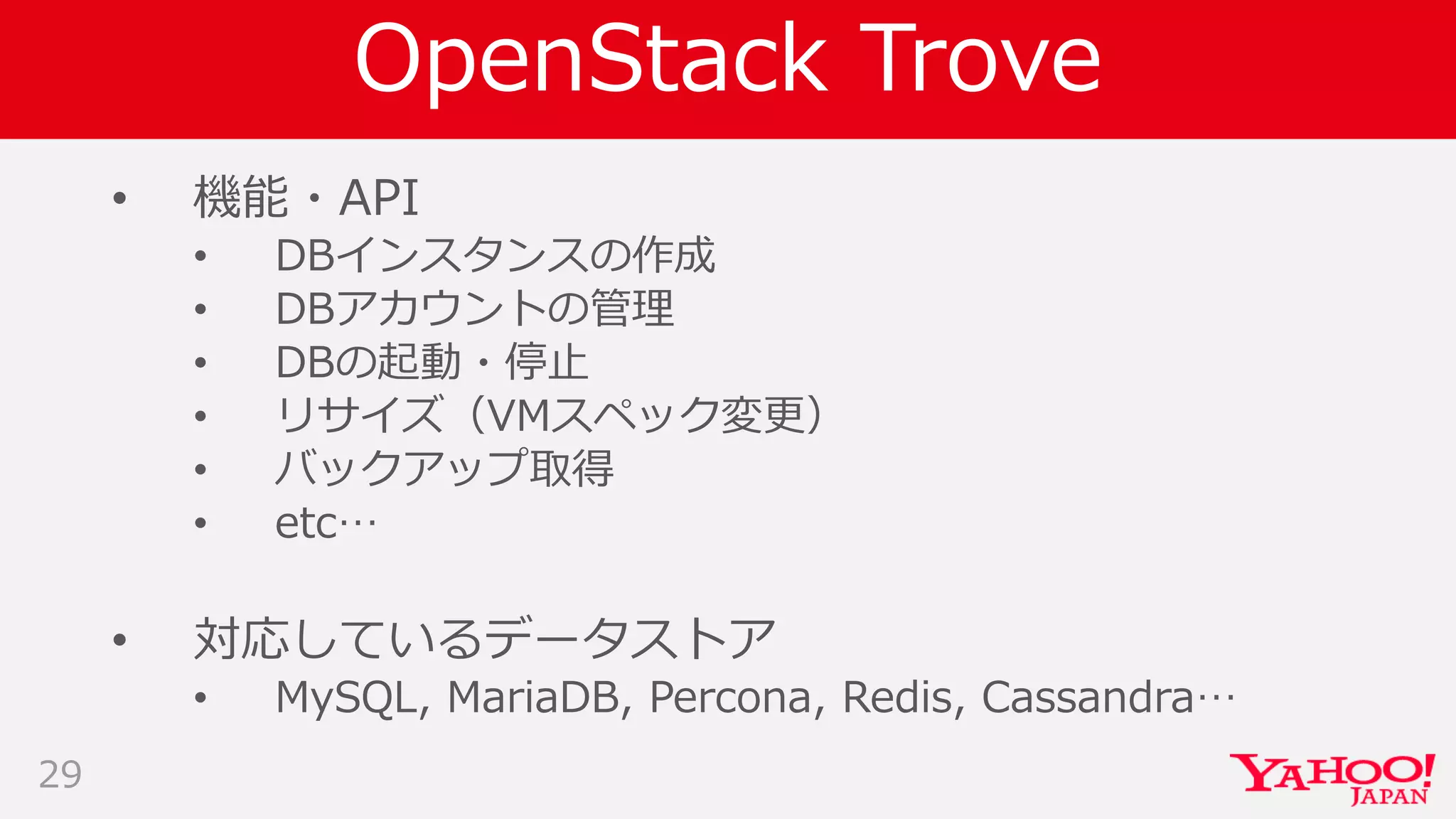 OpenStack Trove

• 機能・API
 • DBインスタンスの作成
 • DBアカウントの管理
 • DBの起動・停止
 • リサイズ（VMスペック変更）
 • バックアップ取得
 • etc…

• 対応しているデータストア
 • MySQL, MariaDB, Percona, Redis, Cassandra…

29

YAHOO! JAPAN